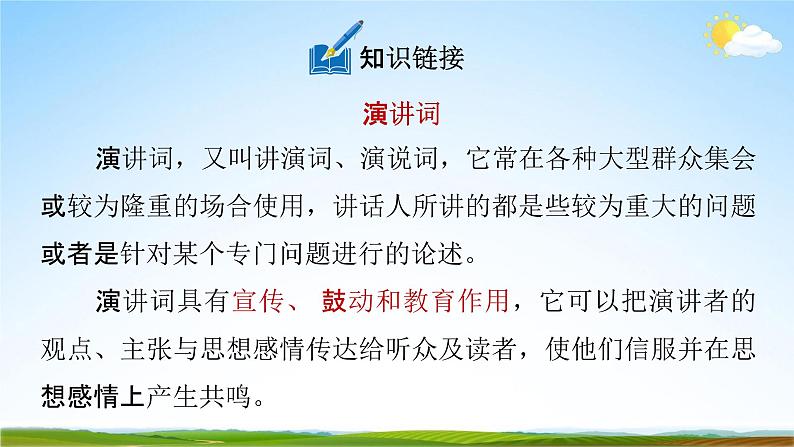 知识链接

演讲词

演讲词，又叫讲演词、演说词，它常在各种大型群众集会或较为隆重的场合使用，讲话人所讲的都是些较为重大的问题或者是针对某个专门问题进行的论述。

演讲词具有宣传、 鼓动和教育作用，它可以把演讲者的观点、主张与思想感情传达给听众及读者，使他们信服并在思想感情上产生共鸣。